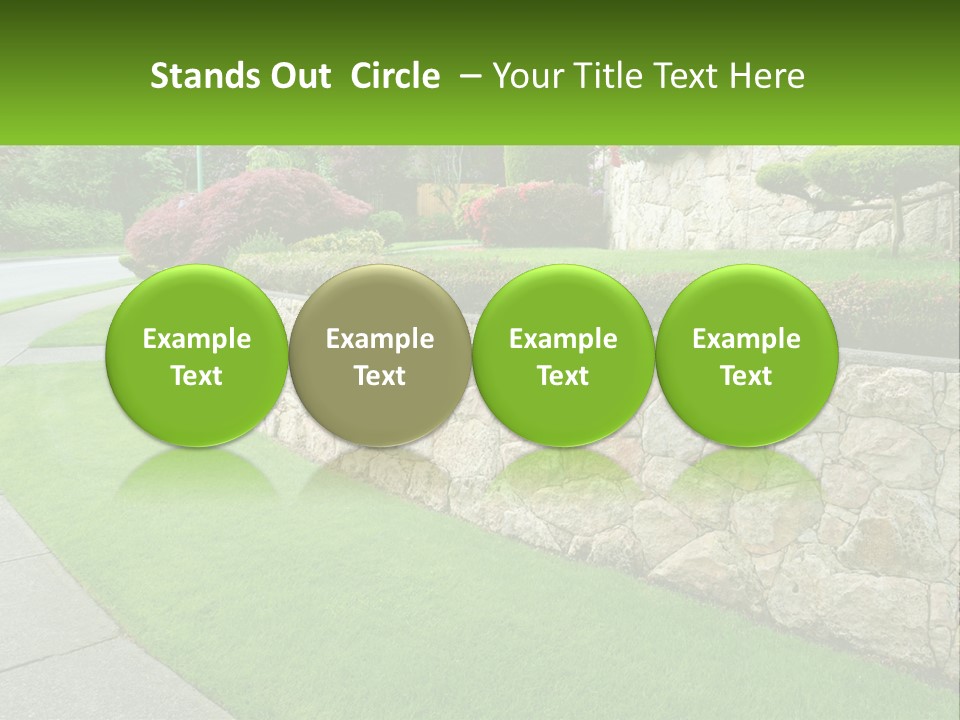 Stands Out Circle – Your Title Text Here

Example Text

Example Text

Example Text

Example Text